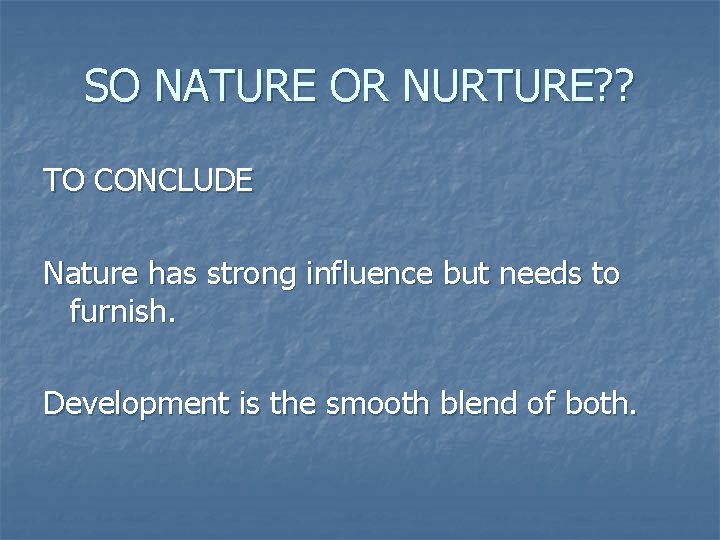 SO NATURE OR NURTURE??

TO CONCLUDE

Nature has strong influence but needs to furnish.

Development is the smooth blend of both.